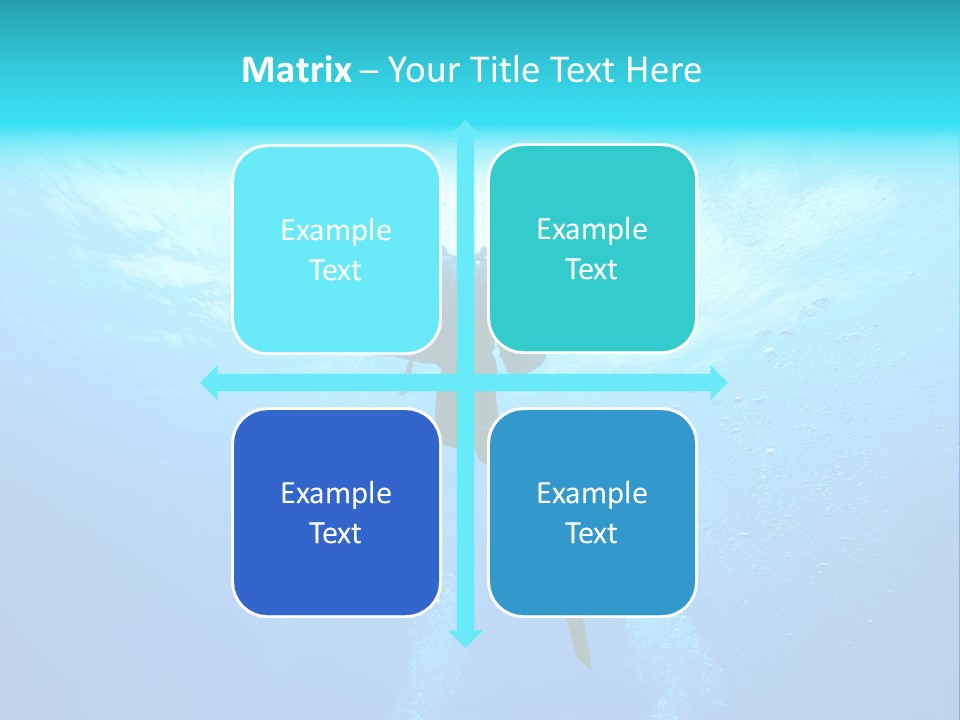 Matrix – Your Title Text Here

Example Text

Example Text

Example Text

Example Text